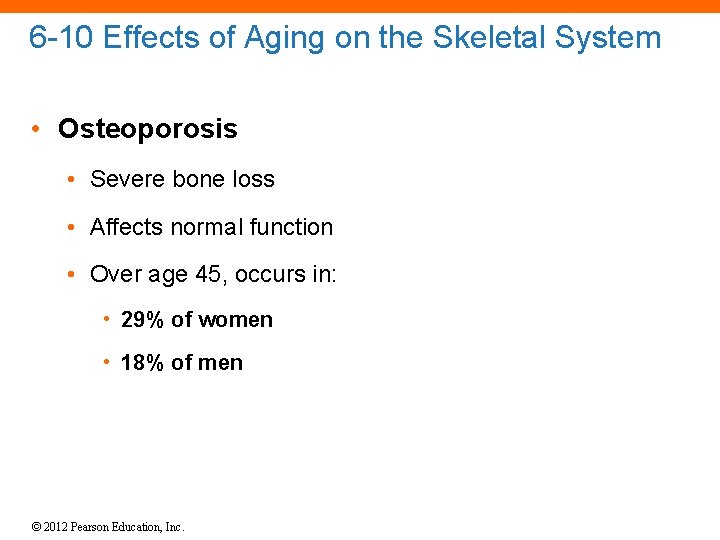 6-10 Effects of Aging on the Skeletal System

• Osteoporosis
  • Severe bone loss
  • Affects normal function
  • Over age 45, occurs in:
    • 29% of women
    • 18% of men

© 2012 Pearson Education, Inc.